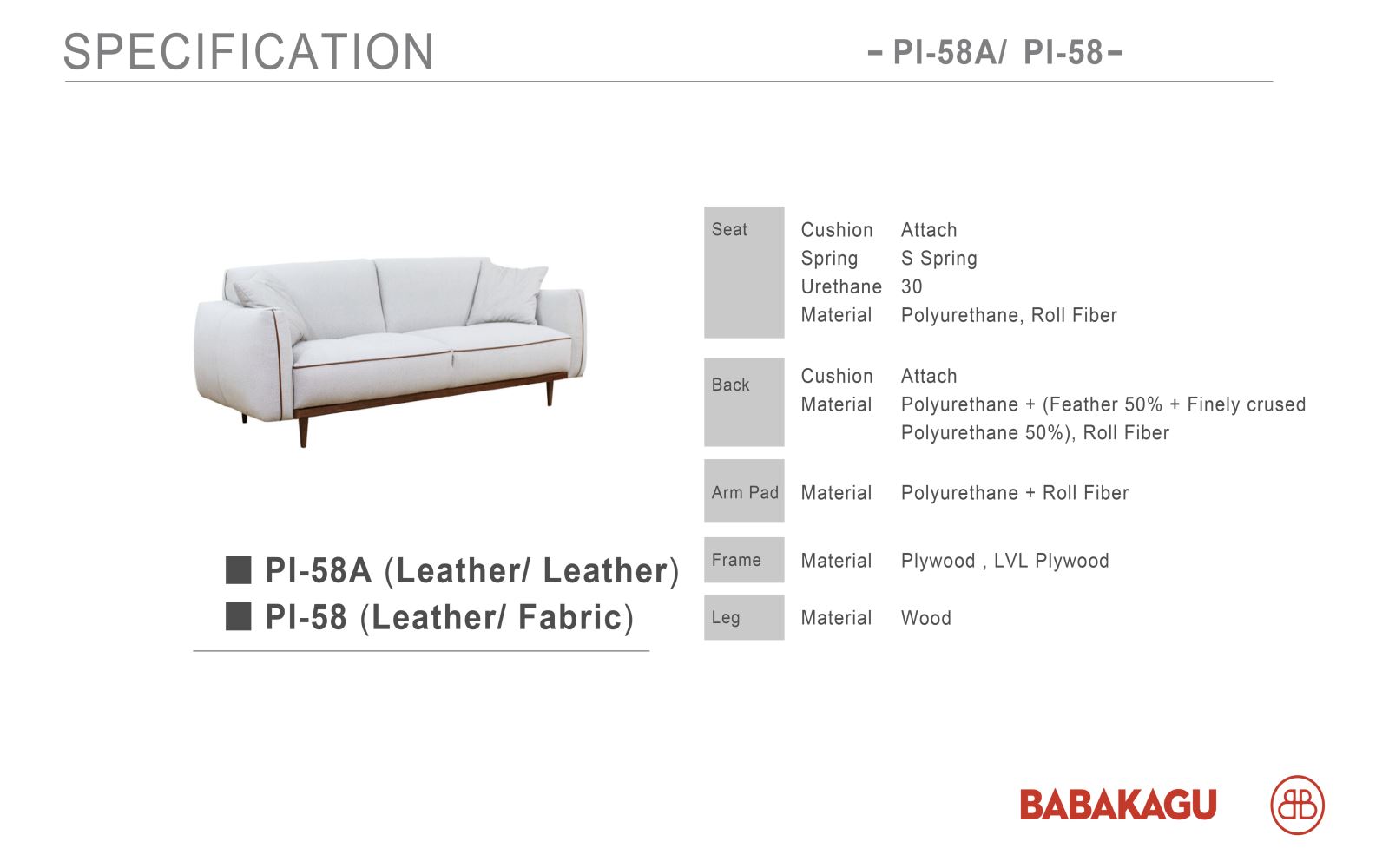 SPECIFICATION

- PI-58A/ PI-58-

■ PI-58A (Leather/ Leather)
■ PI-58 (Leather/ Fabric)

Seat
Cushion Attach
Spring S Spring
Urethane 30
Material Polyurethane, Roll Fiber

Back
Cushion Attach
Material Polyurethane + (Feather 50% + Finely crused Polyurethane 50%), Roll Fiber

Arm Pad
Material Polyurethane + Roll Fiber

Frame
Material Plywood , LVL Plywood

Leg
Material Wood

BABAKAGU